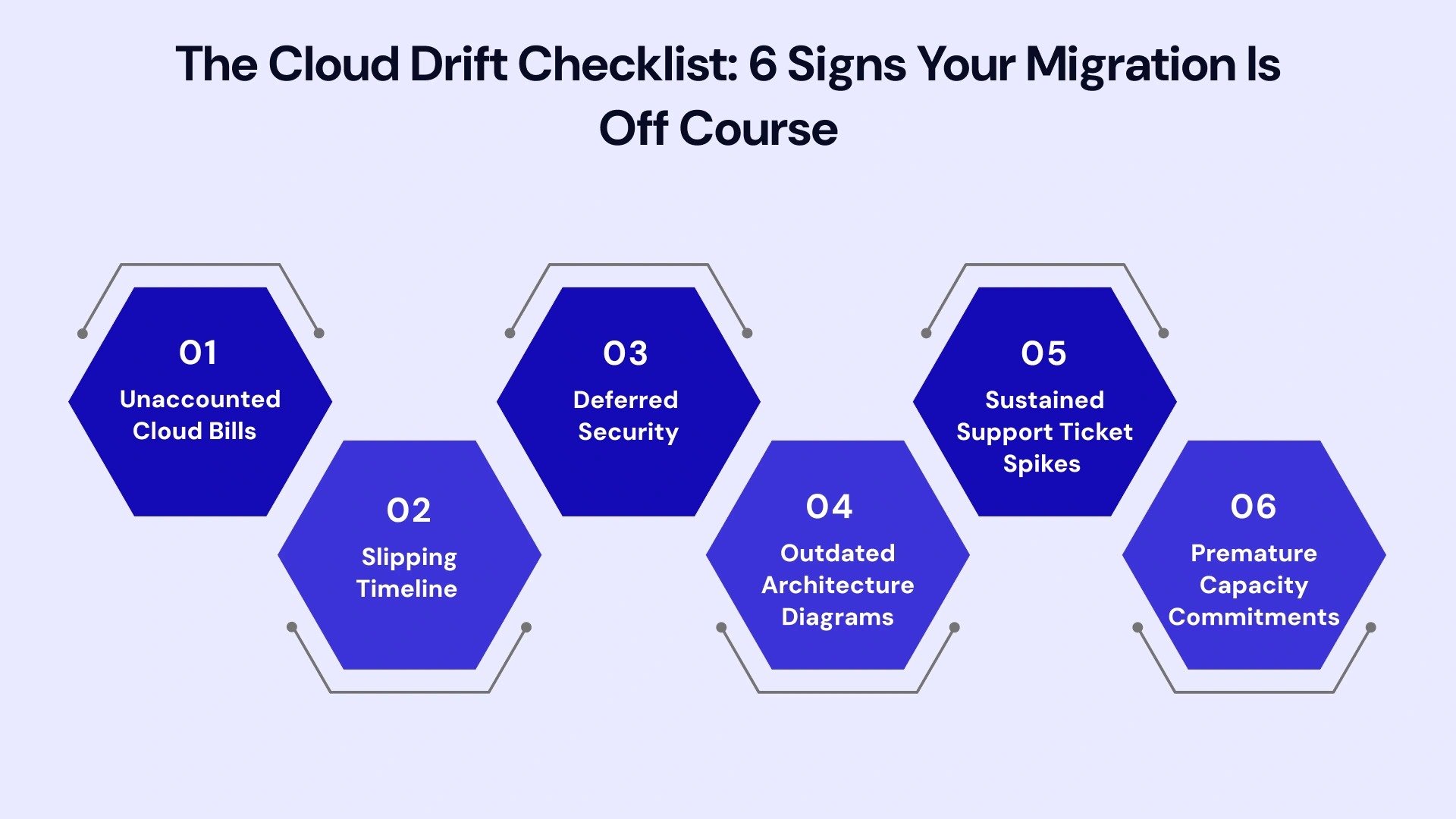 The Cloud Drift Checklist: 6 Signs Your Migration Is Off Course

01
Unaccounted Cloud Bills

02
Slipping Timeline

03
Deferred Security

04
Outdated Architecture Diagrams

05
Sustained Support Ticket Spikes

06
Premature Capacity Commitments